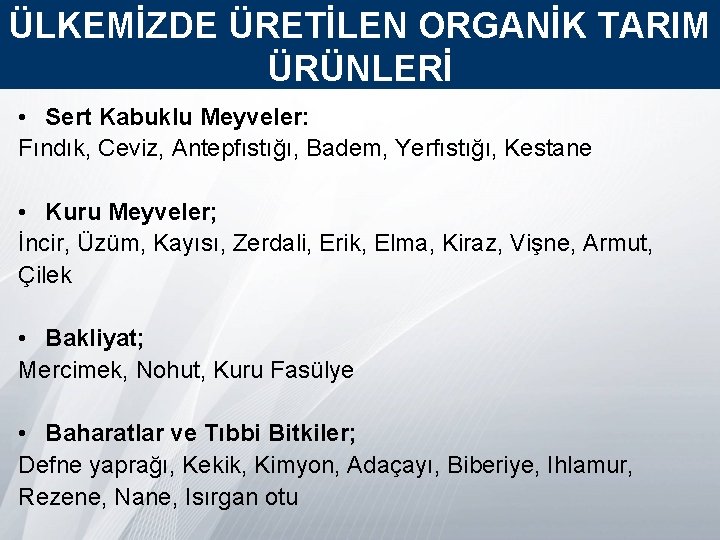 ÜLKEMİZDE ÜRETİLEN ORGANİK TARIM ÜRÜNLERİ

• Sert Kabuklu Meyveler:
Fındık, Ceviz, Antepfıstığı, Badem, Yerfıstığı, Kestane

• Kuru Meyveler;
İncir, Üzüm, Kayısı, Zerdali, Erik, Elma, Kiraz, Vişne, Armut, Çilek

• Bakliyat;
Mercimek, Nohut, Kuru Fasülye

• Baharatlar ve Tıbbi Bitkiler;
Defne yaprağı, Kekik, Kimyon, Adaçayı, Biberiye, Ihlamur, Rezene, Nane, Isırgan otu